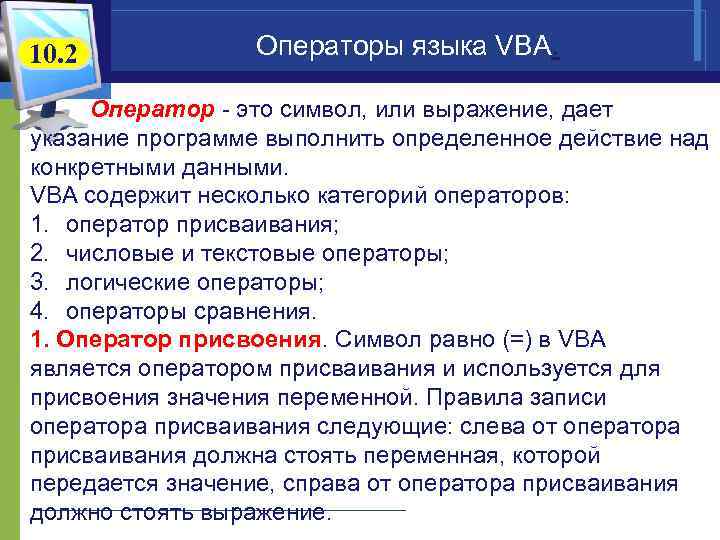 10.2

Операторы языка VBA.

Оператор - это символ, или выражение, дает указание программе выполнить определенное действие над конкретными данными.
VBA содержит несколько категорий операторов:
1. оператор присваивания;
2. числовые и текстовые операторы;
3. логические операторы;
4. операторы сравнения.
1. Оператор присвоения. Символ равно (=) в VBA является оператором присваивания и используется для присвоения значения переменной. Правила записи оператора присваивания следующие: слева от оператора присваивания должна стоять переменная, которой передается значение, справа от оператора присваивания должно стоять выражение.